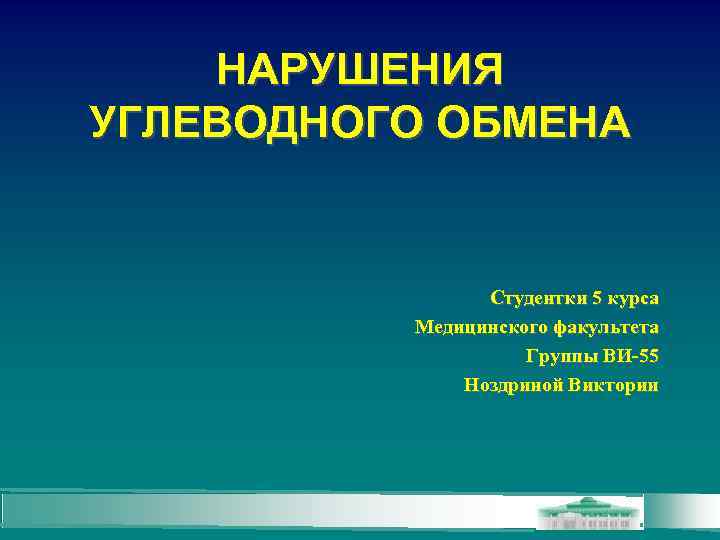 НАРУШЕНИЯ УГЛЕВОДНОГО ОБМЕНА

Студентки 5 курса
Медицинского факультета
Группы ВИ-55
Ноздриной Виктории